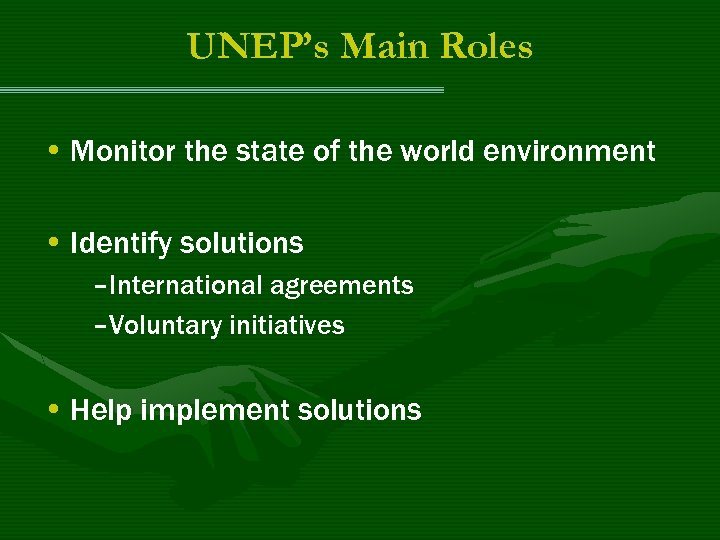 UNEP's Main Roles

• Monitor the state of the world environment

• Identify solutions
–International agreements
–Voluntary initiatives

• Help implement solutions